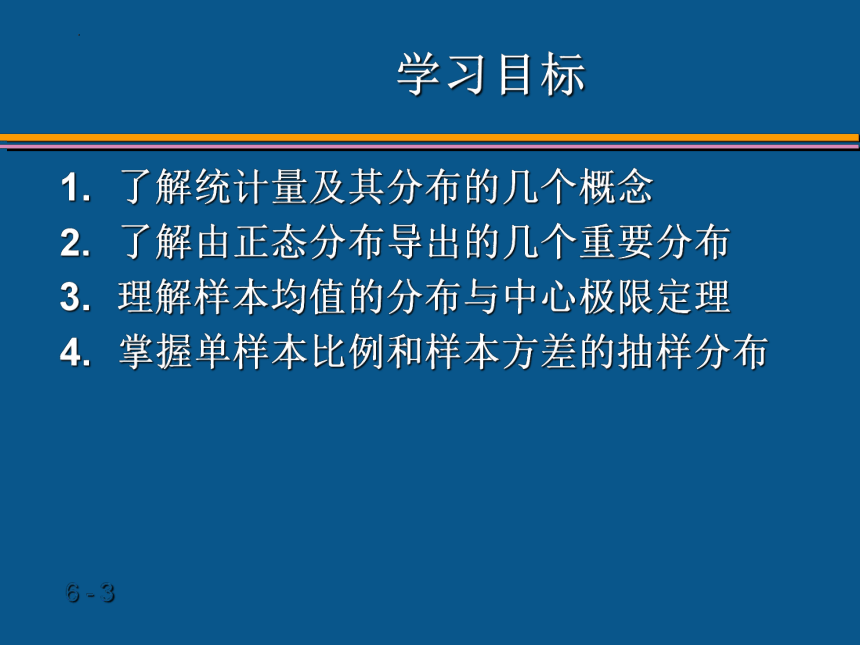 学习目标

1. 了解统计量及其分布的几个概念
2. 了解由正态分布导出的几个重要分布
3. 理解样本均值的分布与中心极限定理
4. 掌握单样本比例和样本方差的抽样分布

6 - 3